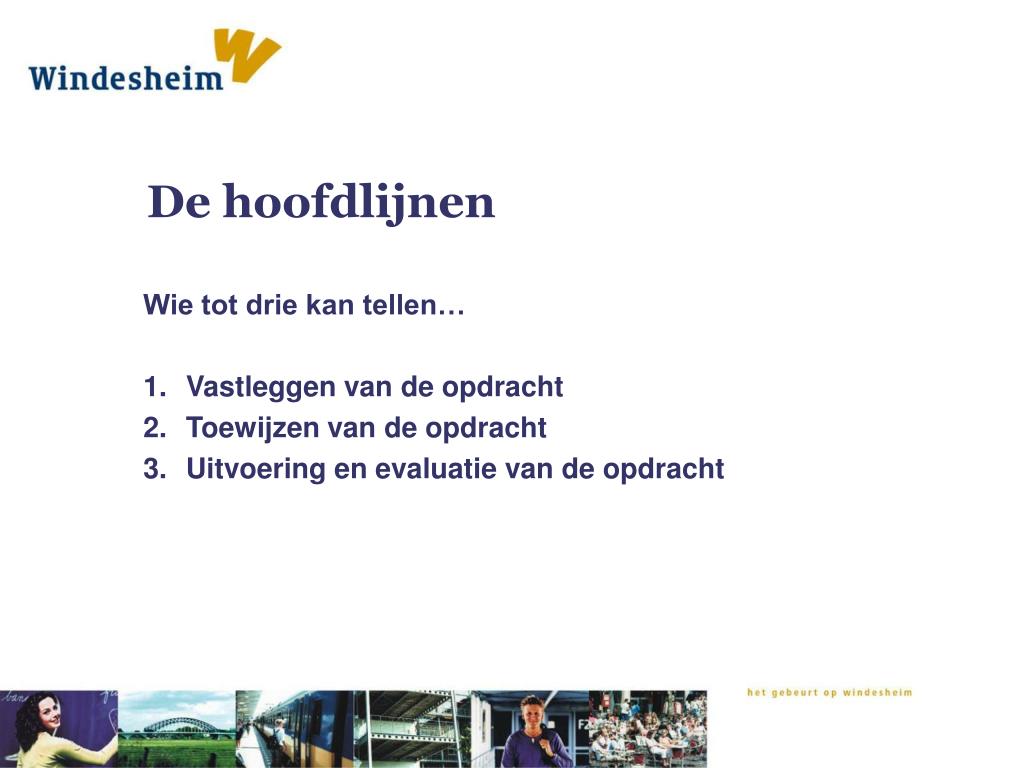 Windesheim

De hoofdlijnen

Wie tot drie kan tellen…

1. Vastleggen van de opdracht
2. Toewijzen van de opdracht
3. Uitvoering en evaluatie van de opdracht

het gebeurt op windesheim